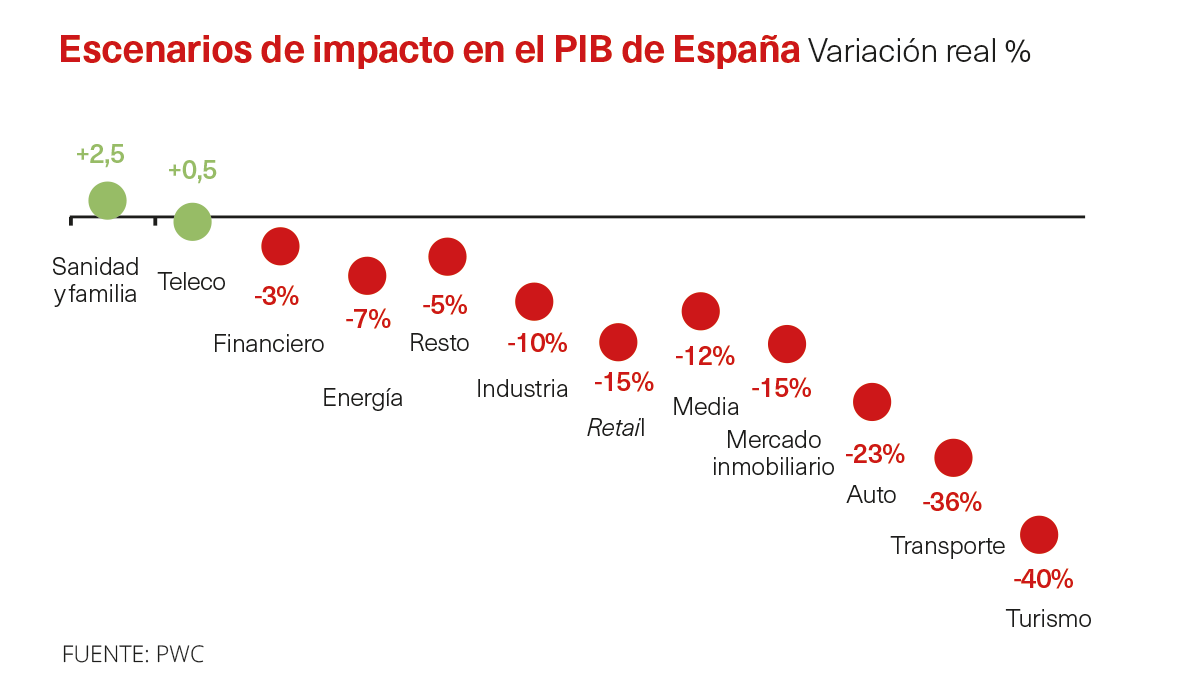 Escenarios de impacto en el PIB de España Variación real %

+2,5
Sanidad y familia

+0,5
Teleco

-3%
Financiero

-7%
Energía

-5%
Resto

-10%
Industria

-15%
Retail

-12%
Media

-15%
Mercado inmobiliario

-23%
Auto

-36%
Transporte

-40%
Turismo

FUENTE: PWC